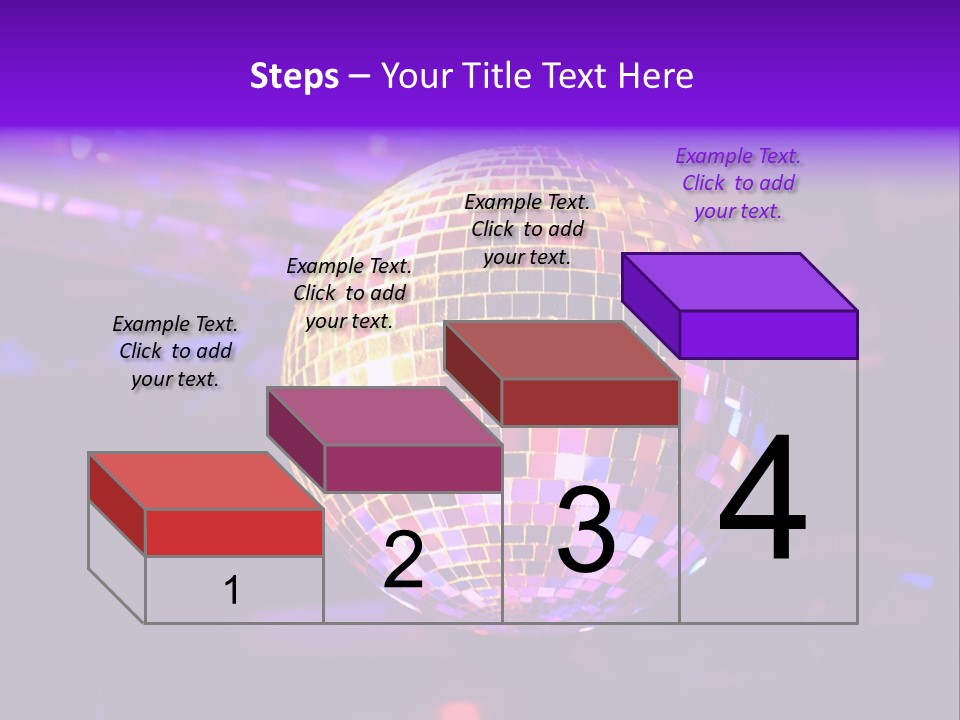 Steps – Your Title Text Here

Example Text. Click to add your text.

Example Text. Click to add your text.

Example Text. Click to add your text.

Example Text. Click to add your text.

1

2

3

4